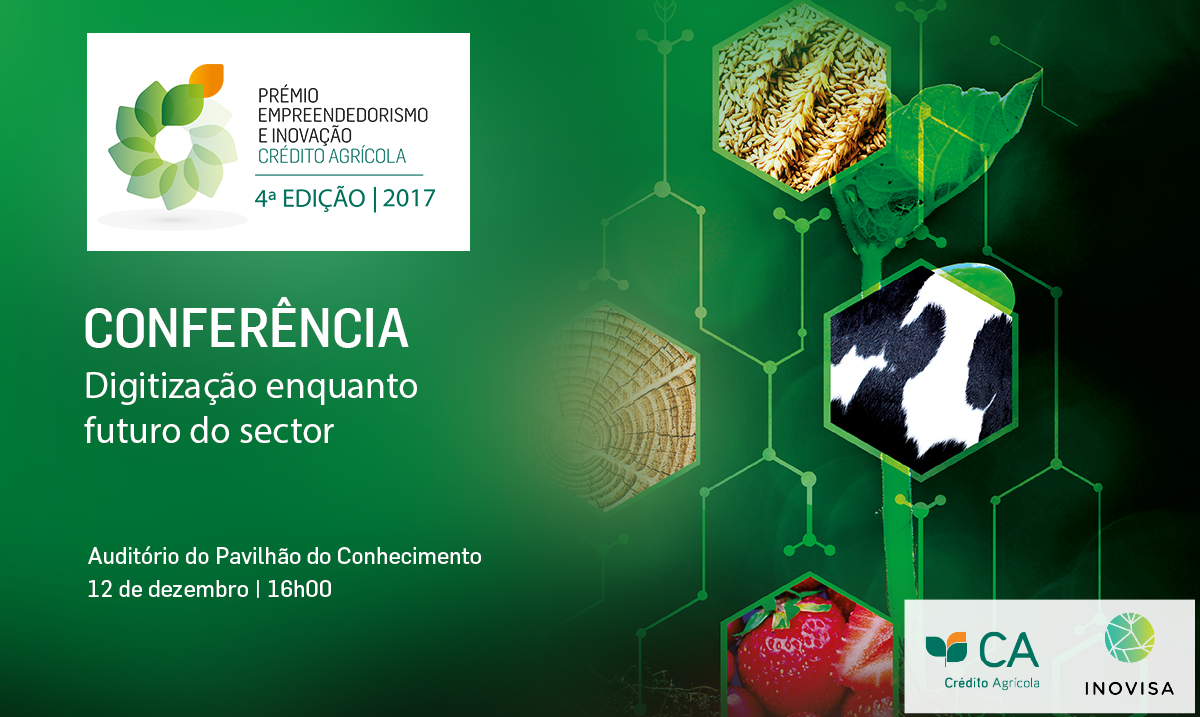 PRÉMIO EMPREENDEDORISMO E INOVAÇÃO CRÉDITO AGRÍCOLA

4ª EDIÇÃO | 2017

CONFERÊNCIA

Digitização enquanto futuro do sector

Auditório do Pavilhão do Conhecimento
12 de dezembro | 16h00

CA
Crédito Agrícola

INOVISA